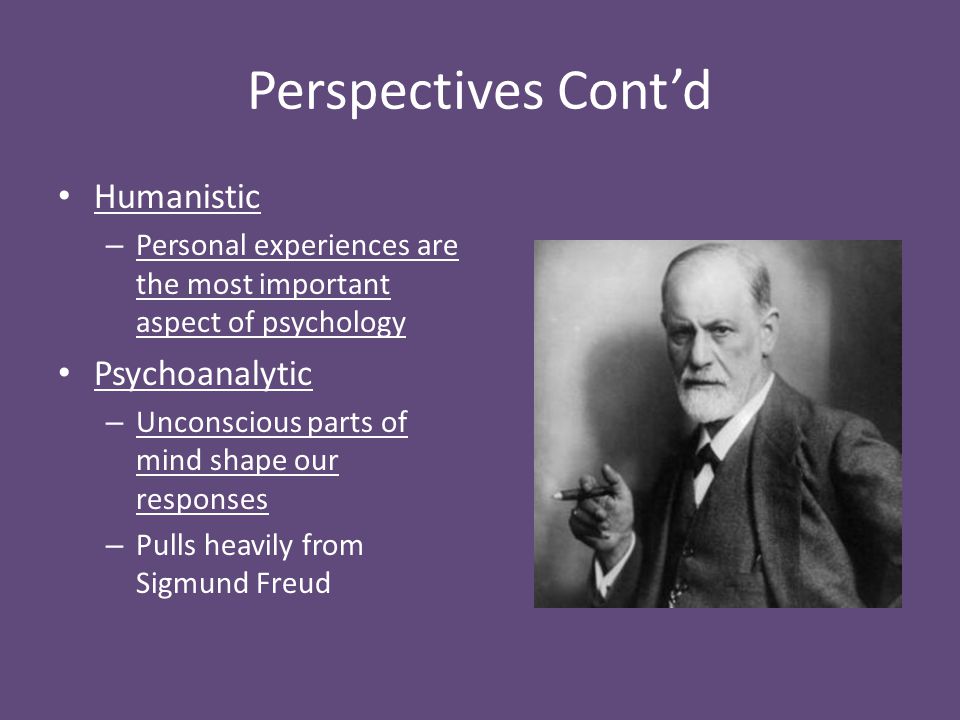 Perspectives Cont’d

• Humanistic
  – Personal experiences are the most important aspect of psychology
• Psychoanalytic
  – Unconscious parts of mind shape our responses
  – Pulls heavily from Sigmund Freud